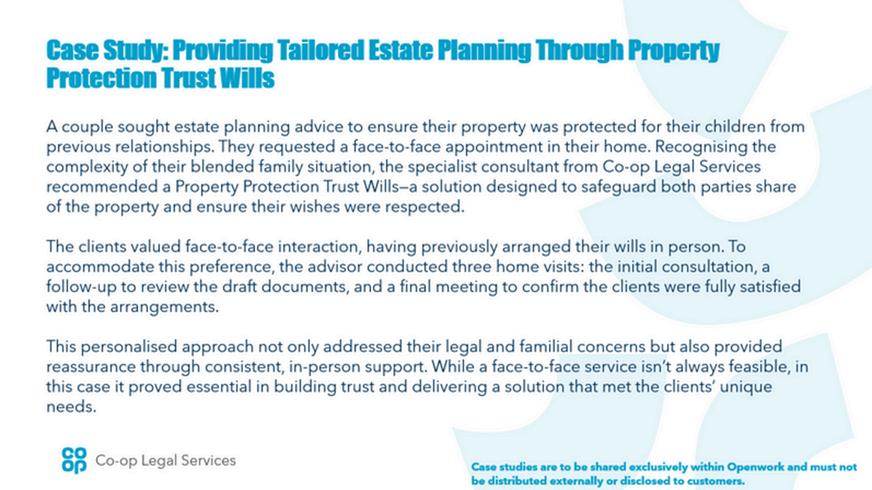 Case Study: Providing Tailored Estate Planning Through Property Protection Trust Wills

A couple sought estate planning advice to ensure their property was protected for their children from previous relationships. They requested a face-to-face appointment in their home. Recognising the complexity of their blended family situation, the specialist consultant from Co-op Legal Services recommended a Property Protection Trust Wills—a solution designed to safeguard both parties share of the property and ensure their wishes were respected.

The clients valued face-to-face interaction, having previously arranged their wills in person. To accommodate this preference, the advisor conducted three home visits: the initial consultation, a follow-up to review the draft documents, and a final meeting to confirm the clients were fully satisfied with the arrangements.

This personalised approach not only addressed their legal and familial concerns but also provided reassurance through consistent, in-person support. While a face-to-face service isn't always feasible, in this case it proved essential in building trust and delivering a solution that met the clients' unique needs.

co op Co-op Legal Services

Case studies are to be shared exclusively within Openwork and must not be distributed externally or disclosed to customers.